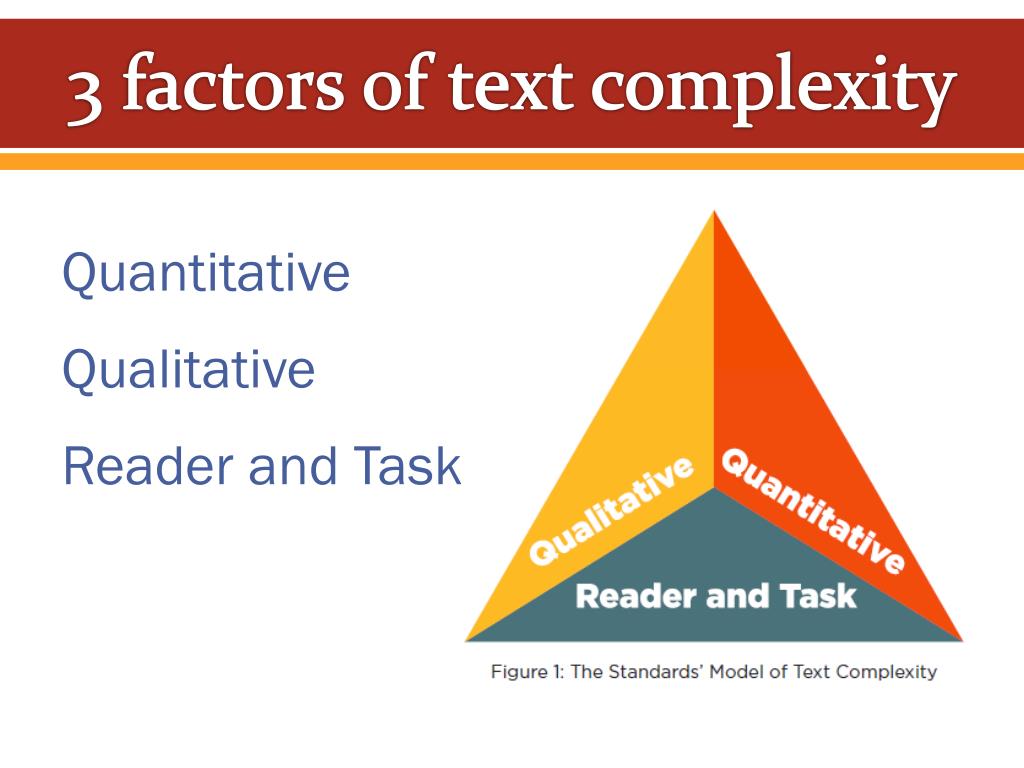 3 factors of text complexity

Quantitative

Qualitative

Reader and Task

Qualitative

Quantitative

Reader and Task

Figure 1: The Standards' Model of Text Complexity